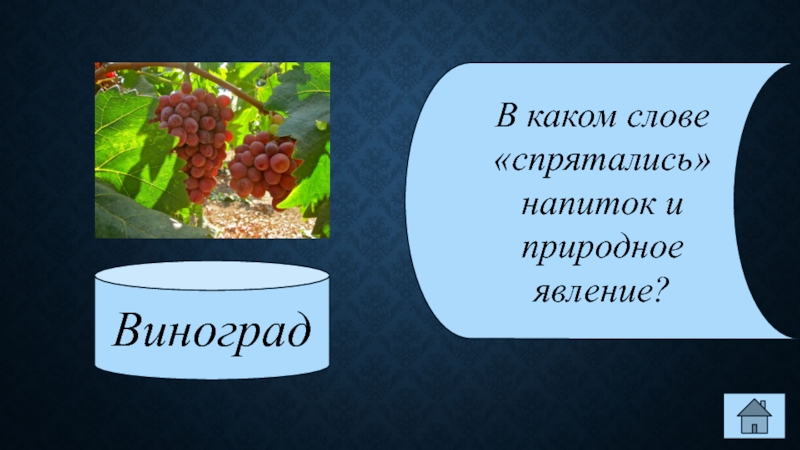 В каком слове «спрятались» напиток и природное явление?

Виноград